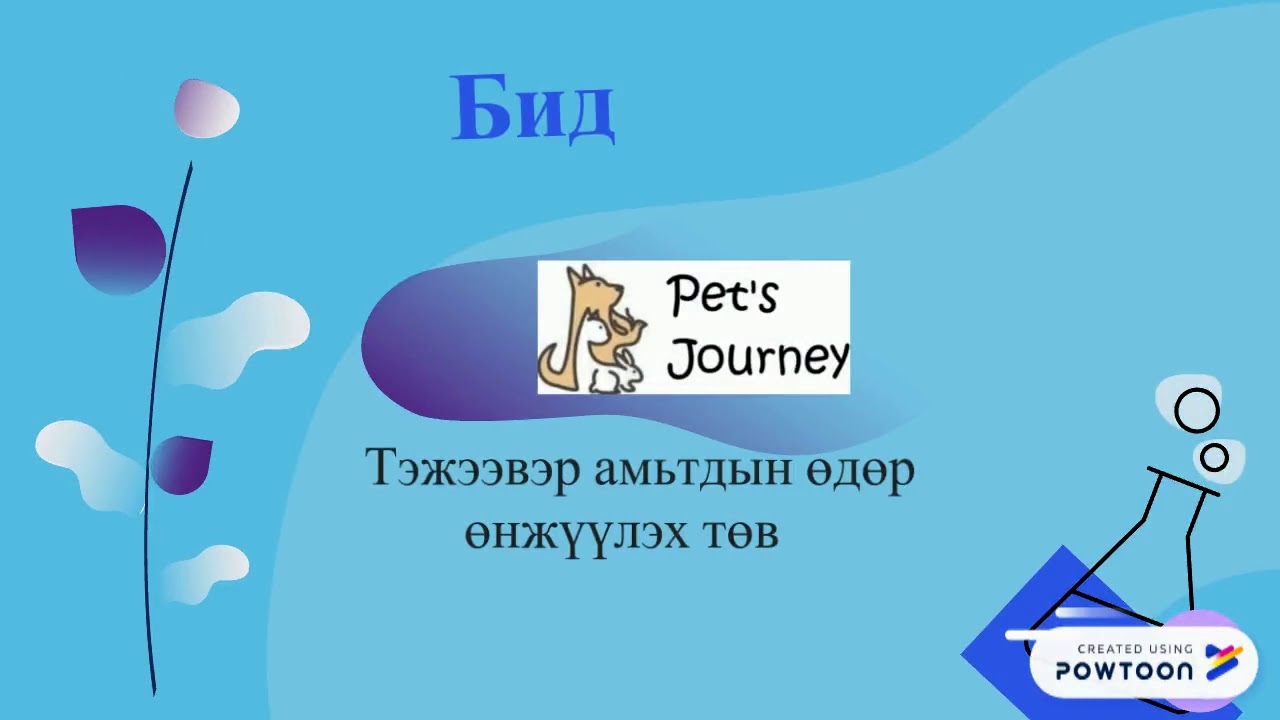 Бид

Pet's Journey

Тэжээвэр амьтдын өдөр өнжүүлэх төв

CREATED USING
POWTOON